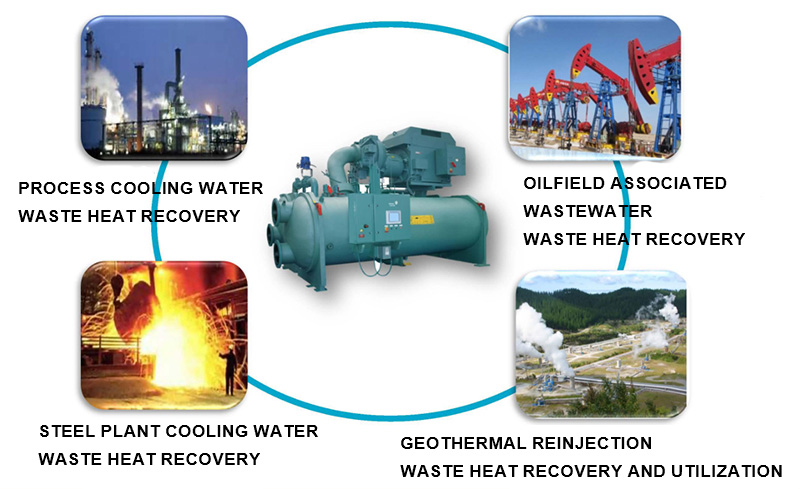 PROCESS COOLING WATER
WASTE HEAT RECOVERY

OILFIELD ASSOCIATED
WASTEWATER
WASTE HEAT RECOVERY

STEEL PLANT COOLING WATER
WASTE HEAT RECOVERY

GEOTHERMAL REINJECTION
WASTE HEAT RECOVERY AND UTILIZATION